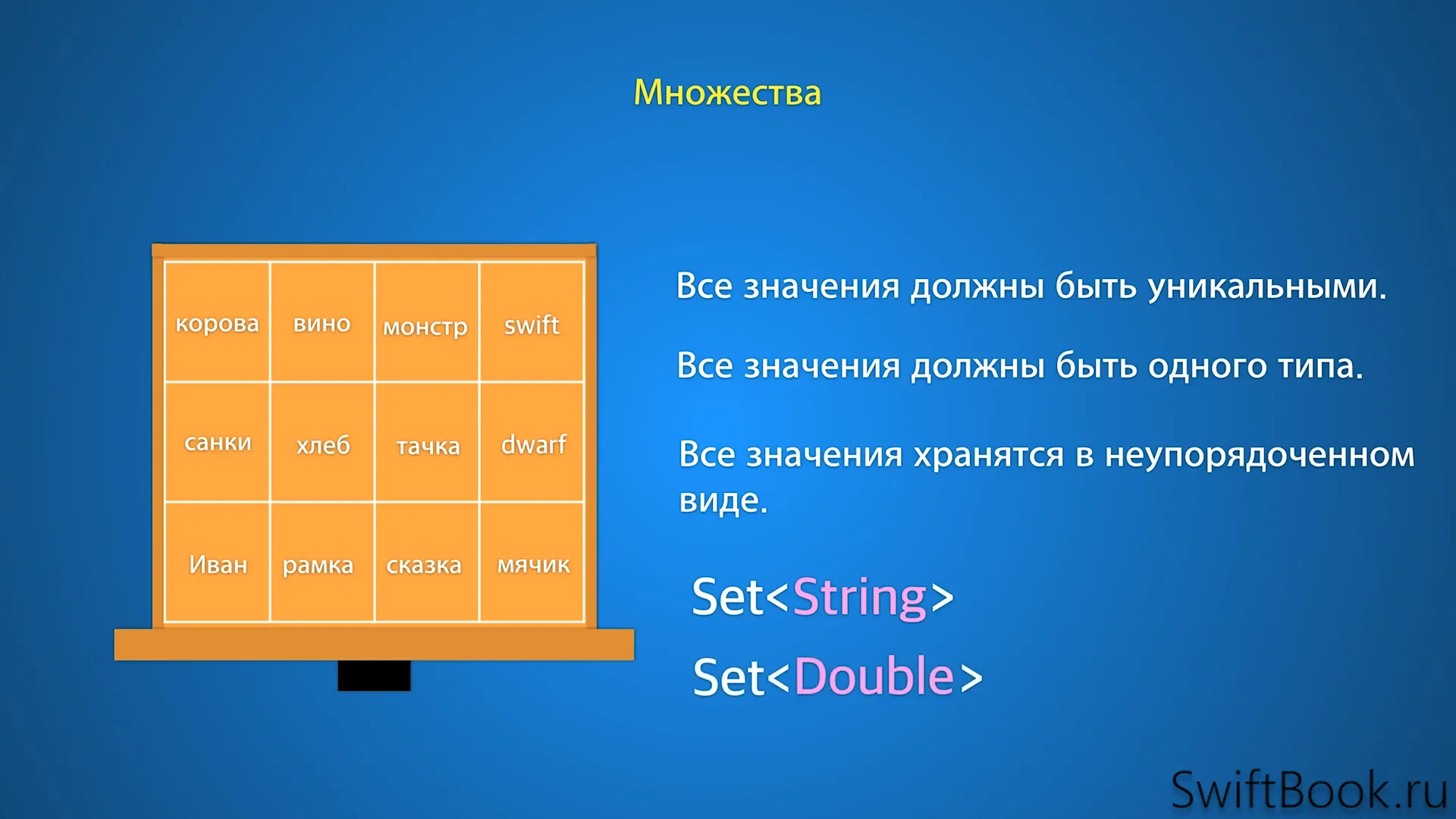 Множества

| корова | вино | монстр | swift |
|---|---|---|---|
| санки | хлеб | тачка | dwarf |
| Иван | рамка | сказка | мячик |

Все значения должны быть уникальными.

Все значения должны быть одного типа.

Все значения хранятся в неупорядоченном виде.

Set<String>

Set<Double>

SwiftBook.ru